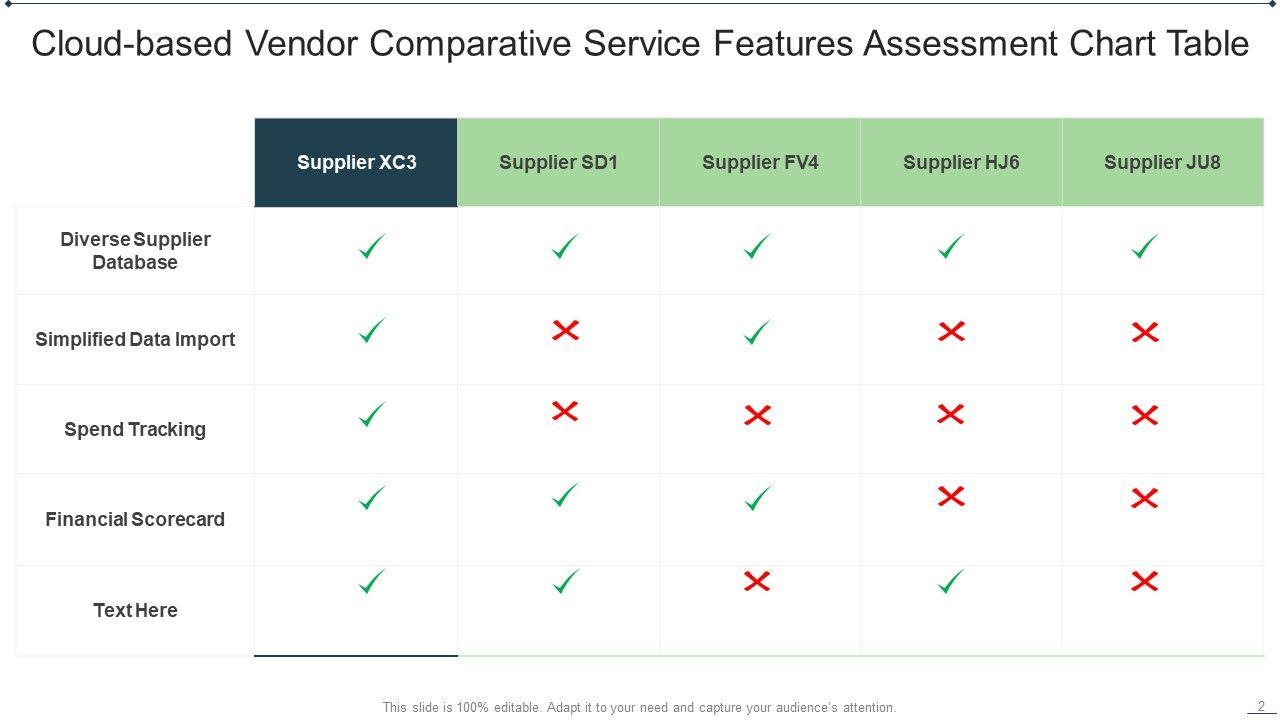 Cloud-based Vendor Comparative Service Features Assessment Chart Table

| | Supplier XC3 | Supplier SD1 | Supplier FV4 | Supplier HJ6 | Supplier JU8 |
|---|---|---|---|---|---|
| Diverse Supplier Database | ✓ | ✓ | ✓ | ✓ | ✓ |
| Simplified Data Import | ✓ | ✗ | ✓ | ✗ | ✗ |
| Spend Tracking | ✓ | ✗ | ✗ | ✗ | ✗ |
| Financial Scorecard | ✓ | ✓ | ✓ | ✗ | ✗ |
| Text Here | ✓ | ✓ | ✗ | ✓ | ✗ |

This slide is 100% editable. Adapt it to your need and capture your audience's attention.

2